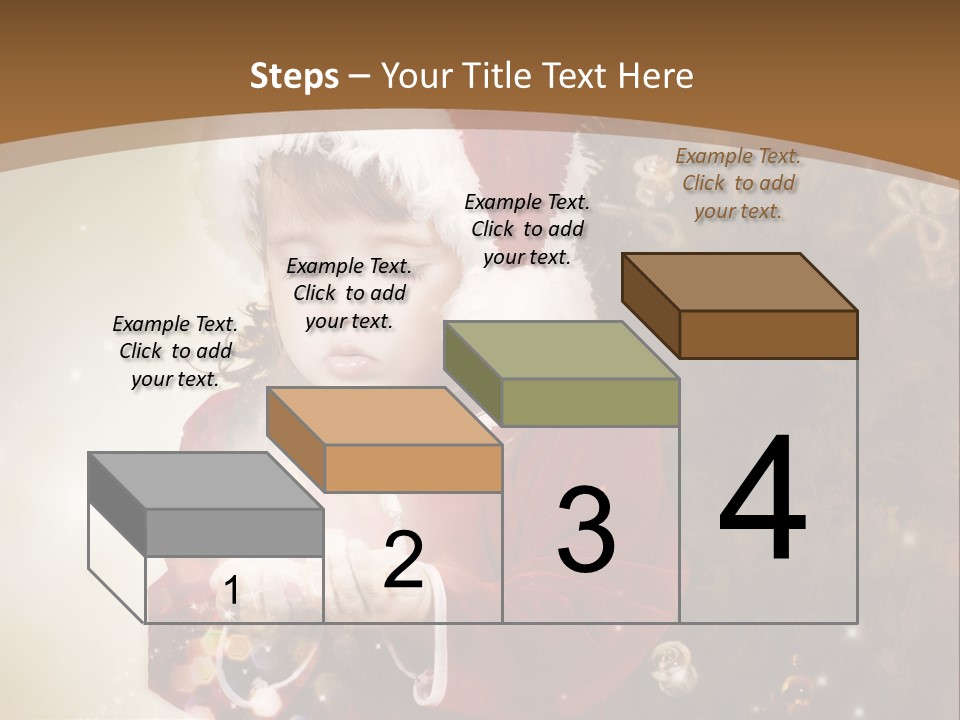 Steps – Your Title Text Here

Example Text. Click to add your text.

Example Text. Click to add your text.

Example Text. Click to add your text.

Example Text. Click to add your text.

1

2

3

4